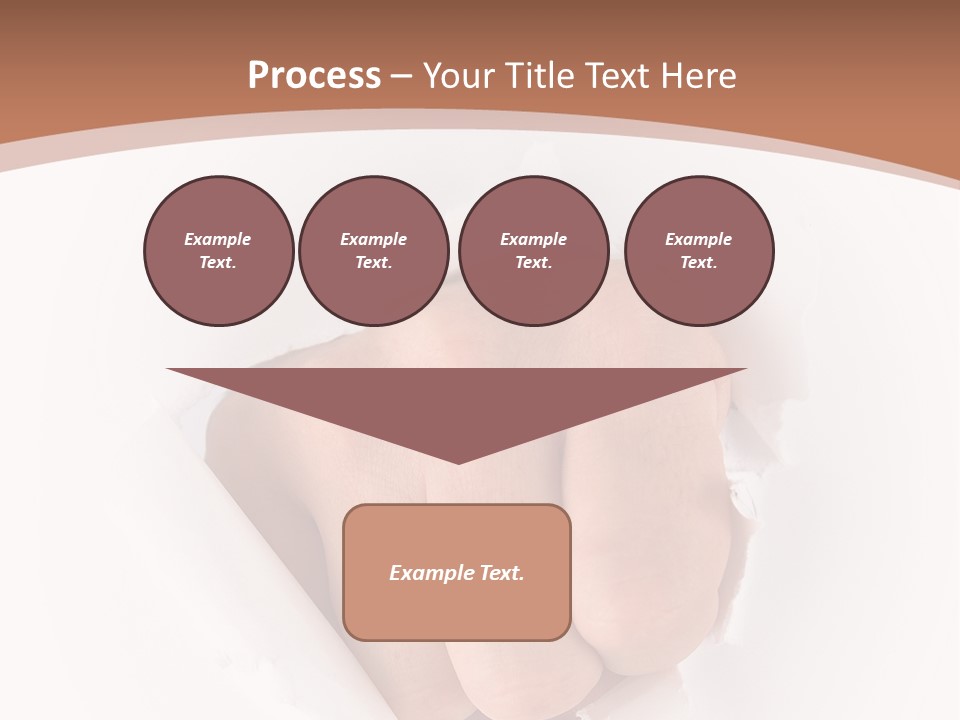 Process – Your Title Text Here

Example Text.

Example Text.

Example Text.

Example Text.

Example Text.